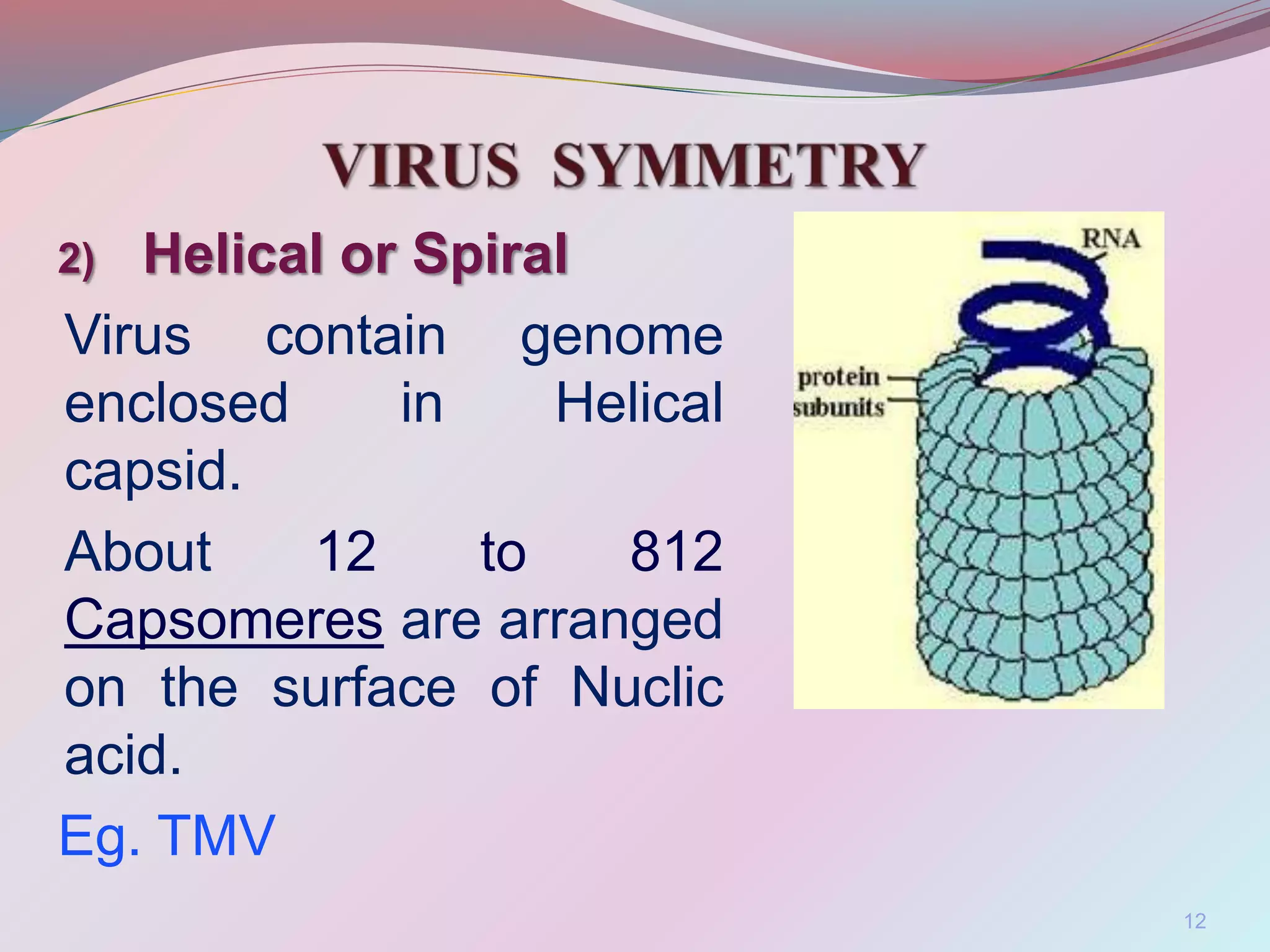 VIRUS SYMMETRY

2) Helical or Spiral

Virus contain genome enclosed in Helical capsid.

About 12 to 812 Capsomeres are arranged on the surface of Nuclic acid.

Eg. TMV

RNA

protein subunits

12